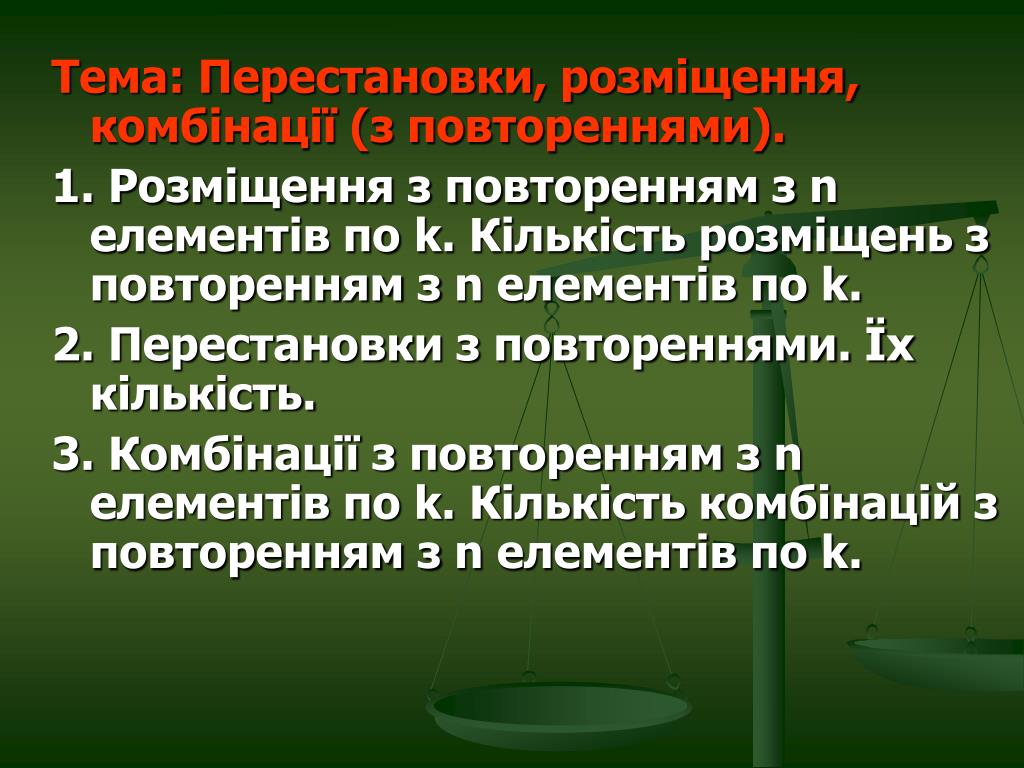 Тема: Перестановки, розміщення, комбінації (з повтореннями).

1. Розміщення з повторенням з n елементів по k. Кількість розміщень з повторенням з n елементів по k.

2. Перестановки з повтореннями. Їх кількість.

3. Комбінації з повторенням з n елементів по k. Кількість комбінацій з повторенням з n елементів по k.